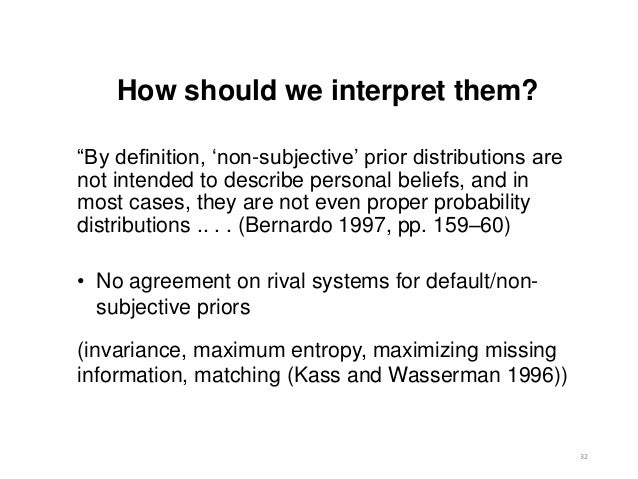 How should we interpret them?

“By definition, ‘non-subjective’ prior distributions are not intended to describe personal beliefs, and in most cases, they are not even proper probability distributions .. . . (Bernardo 1997, pp. 159–60)

• No agreement on rival systems for default/non-subjective priors

(invariance, maximum entropy, maximizing missing information, matching (Kass and Wasserman 1996))

32